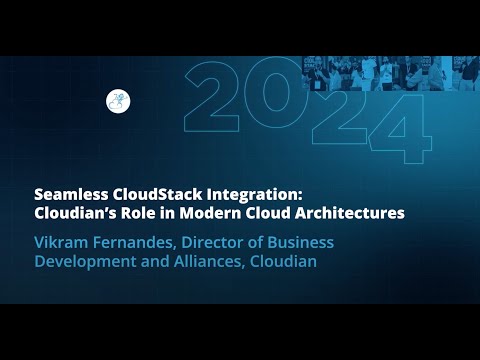 2024

Seamless CloudStack Integration: Cloudian's Role in Modern Cloud Architectures

Vikram Fernandes, Director of Business Development and Alliances, Cloudian